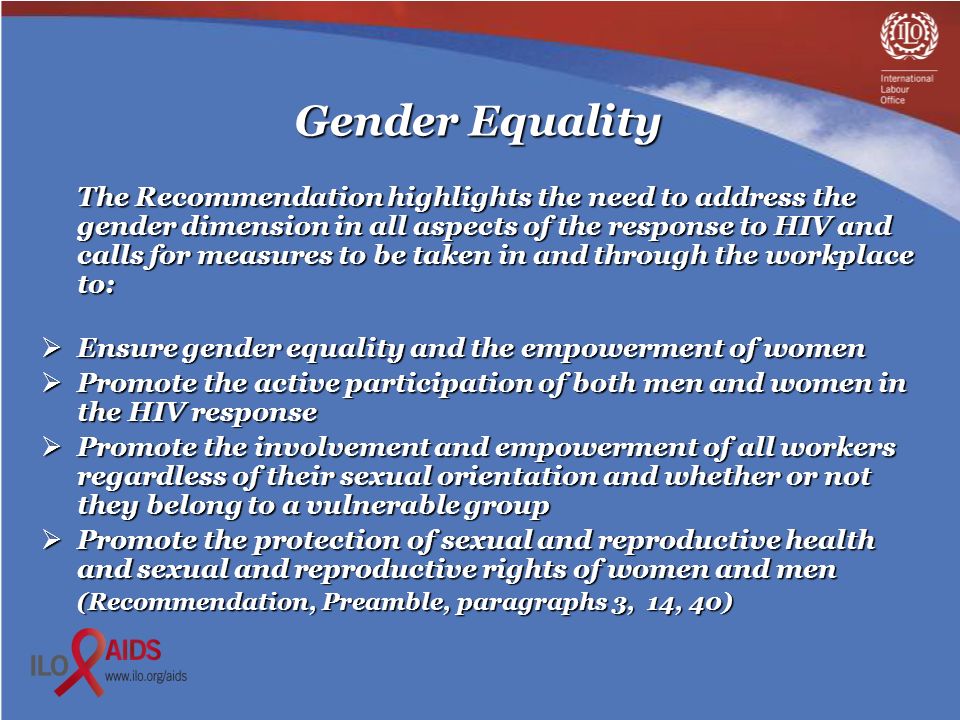 ILO

International Labour Office

Gender Equality

The Recommendation highlights the need to address the gender dimension in all aspects of the response to HIV and calls for measures to be taken in and through the workplace to:

➢ Ensure gender equality and the empowerment of women
➢ Promote the active participation of both men and women in the HIV response
➢ Promote the involvement and empowerment of all workers regardless of their sexual orientation and whether or not they belong to a vulnerable group
➢ Promote the protection of sexual and reproductive health and sexual and reproductive rights of women and men

(Recommendation, Preamble, paragraphs 3, 14, 40)

ILO AIDS
www.ilo.org/aids